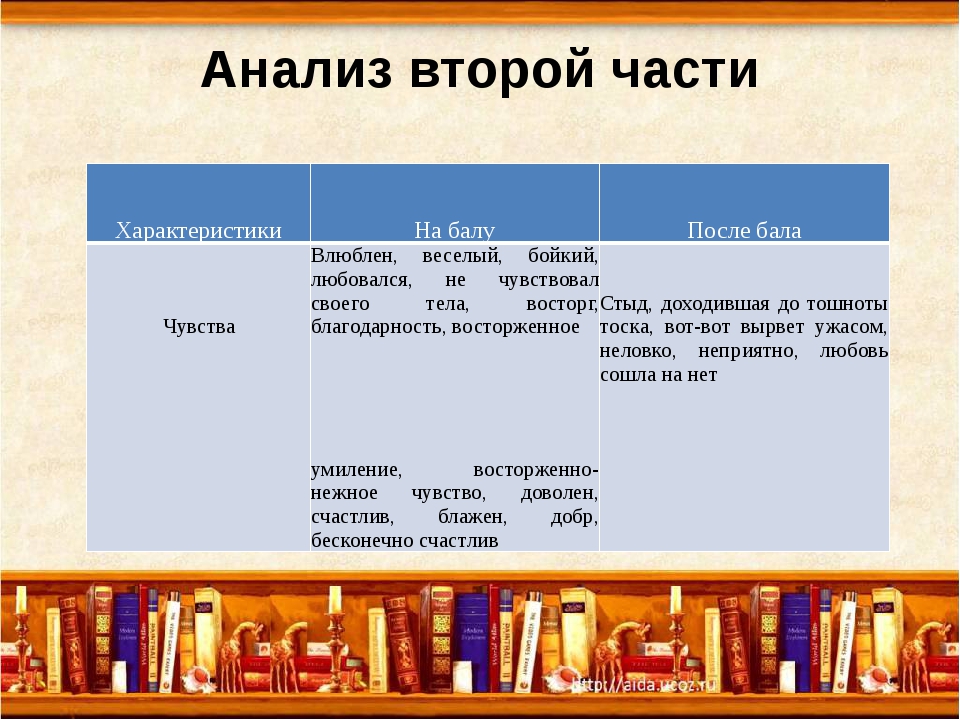 Анализ второй части

| Характеристики | На балу | После бала |
|---|---|---|
| Чувства | Влюблен, веселый, бойкий, любовался, не чувствовал своего тела, восторг, благодарность, восторженное умиление, восторженно-нежное чувство, доволен, счастлив, блажен, добр, бесконечно счастлив | Стыд, доходившая до тошноты тоска, вот-вот вырвет ужасом, неловко, неприятно, любовь сошла на нет |

http://aida.ucoz.ru